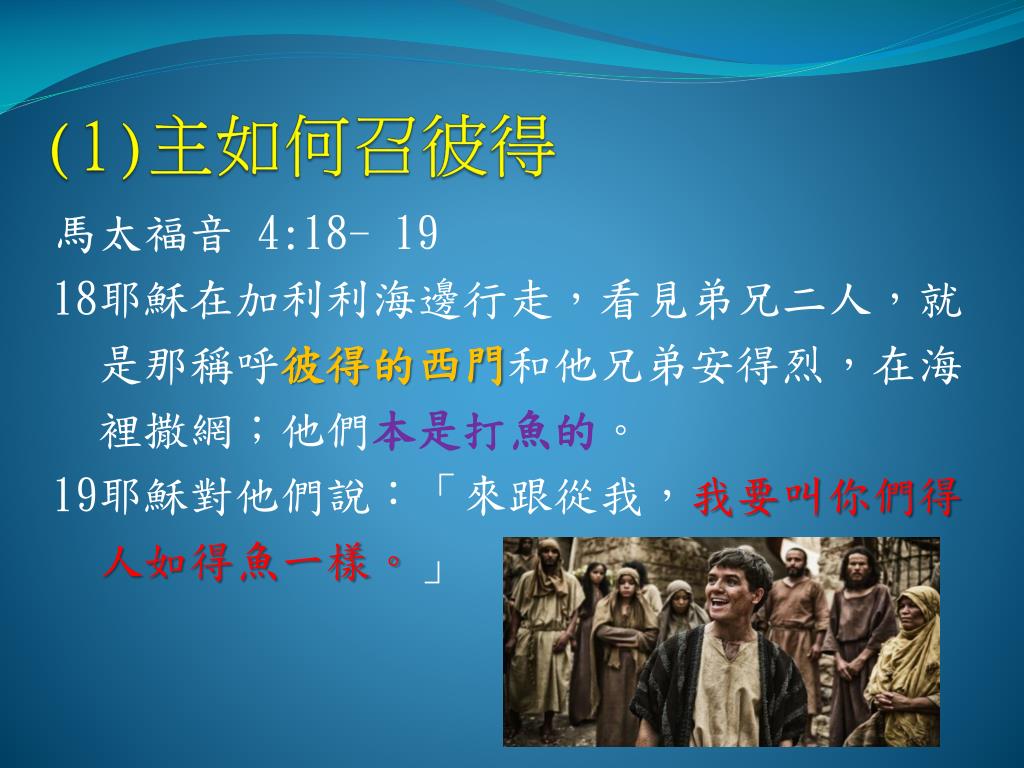 (1)主如何召彼得

馬太福音 4:18- 19

18耶穌在加利利海邊行走，看見弟兄二人，就是那稱呼彼得的西門和他兄弟安得烈，在海裡撒網；他們本是打魚的。

19耶穌對他們說：「來跟從我，我要叫你們得人如得魚一樣。」